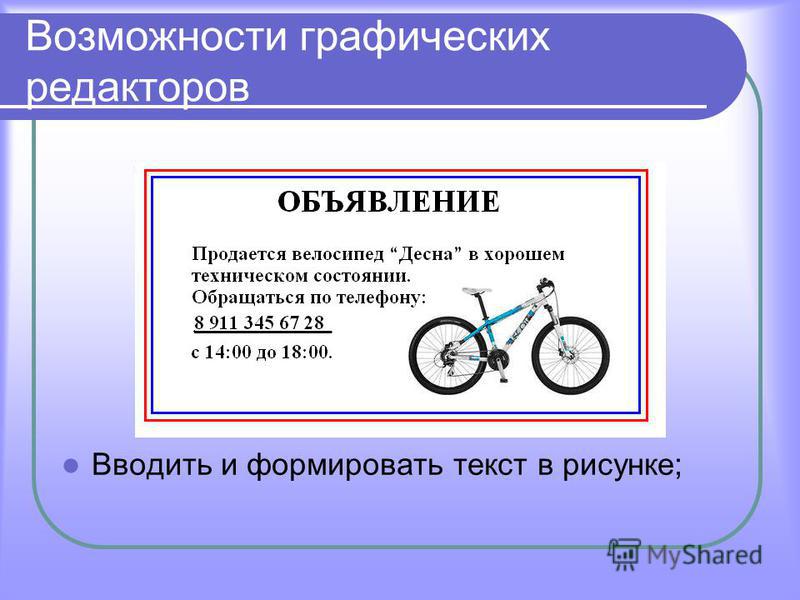 Возможности графических редакторов

ОБЪЯВЛЕНИЕ

Продается велосипед “Десна” в хорошем техническом состоянии.
Обращаться по телефону:
8 911 345 67 28
с 14:00 до 18:00.

Вводить и формировать текст в рисунке;

MyShared